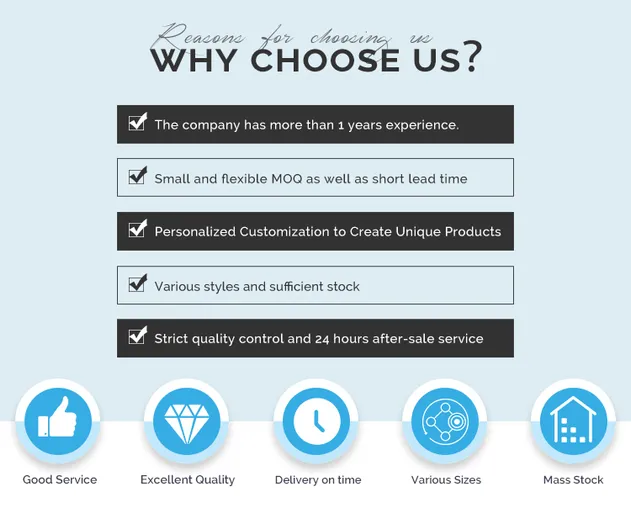 Reasons for choosing us
WHY CHOOSE US?

The company has more than 1 years experience.

Small and flexible MOQ as well as short lead time

Personalized Customization to Create Unique Products

Various styles and sufficient stock

Strict quality control and 24 hours after-sale service

Good Service

Excellent Quality

Delivery on time

Various Sizes

Mass Stock